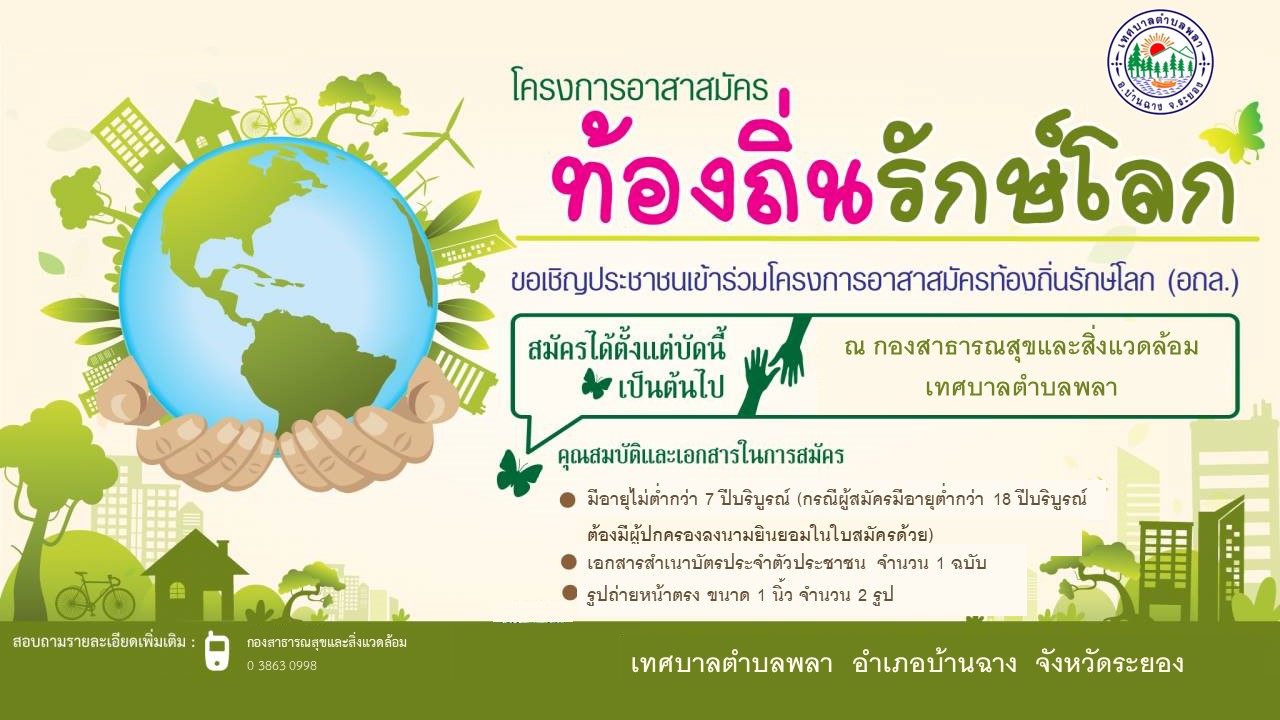 เทศบาลตำบลพลา
อ.บ้านฉาง จ.ระยอง

โครงการอาสาสมัคร
ท้องถิ่นรักษ์โลก

ขอเชิญประชาชนเข้าร่วมโครงการอาสาสมัครท้องถิ่นรักษ์โลก (อถล.)

สมัครได้ตั้งแต่บัดนี้ เป็นต้นไป

ณ กองสาธารณสุขและสิ่งแวดล้อม เทศบาลตำบลพลา

คุณสมบัติและเอกสารในการสมัคร

มีอายุไม่ต่ำกว่า 7 ปีบริบูรณ์ (กรณีผู้สมัครมีอายุต่ำกว่า 18 ปีบริบูรณ์ ต้องมีผู้ปกครองลงนามยินยอมในใบสมัครด้วย)

เอกสารสำเนาบัตรประจำตัวประชาชน จำนวน 1 ฉบับ

รูปถ่ายหน้าตรง ขนาด 1 นิ้ว จำนวน 2 รูป

สอบถามรายละเอียดเพิ่มเติม : กองสาธารณสุขและสิ่งแวดล้อม 0 3863 0998

เทศบาลตำบลพลา อำเภอบ้านฉาง จังหวัดระยอง